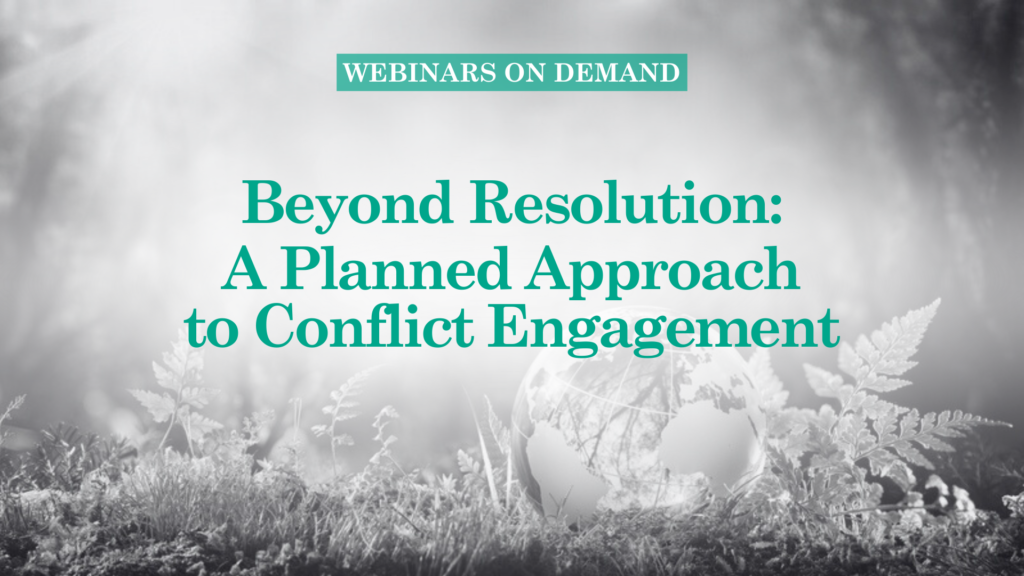 WEBINARS ON DEMAND

Beyond Resolution: A Planned Approach to Conflict Engagement